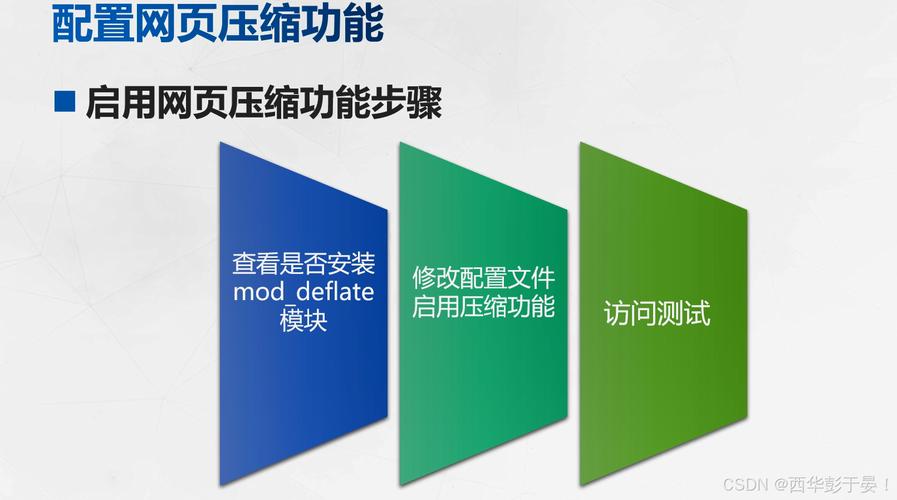 配置网页压缩功能

■ 启用网页压缩功能步骤

查看是否安装 mod_deflate 模块

修改配置文件 启用压缩功能

访问测试

CSDN @西华彭于晏！